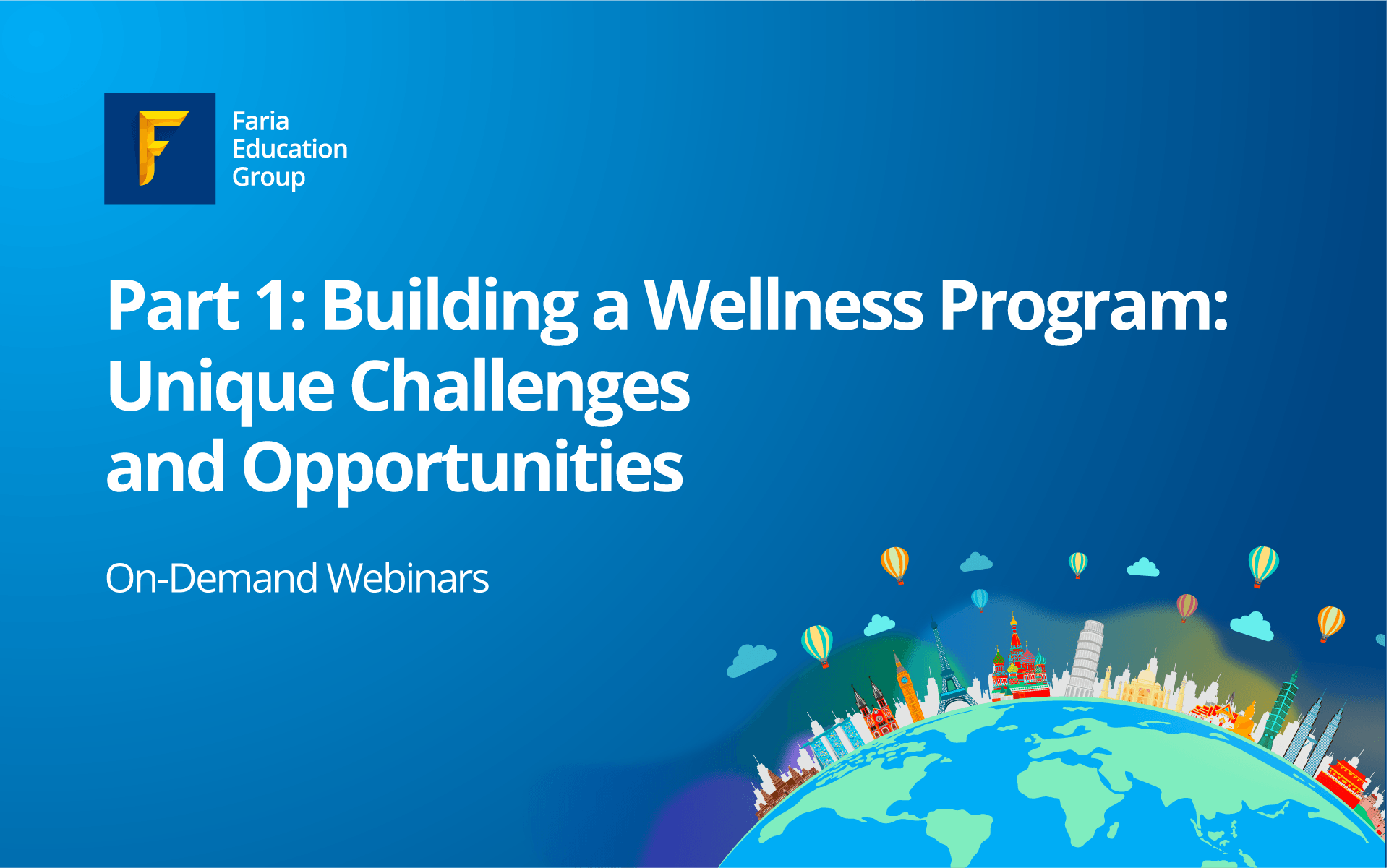 F

Faria Education Group

Part 1: Building a Wellness Program: Unique Challenges and Opportunities

On-Demand Webinars